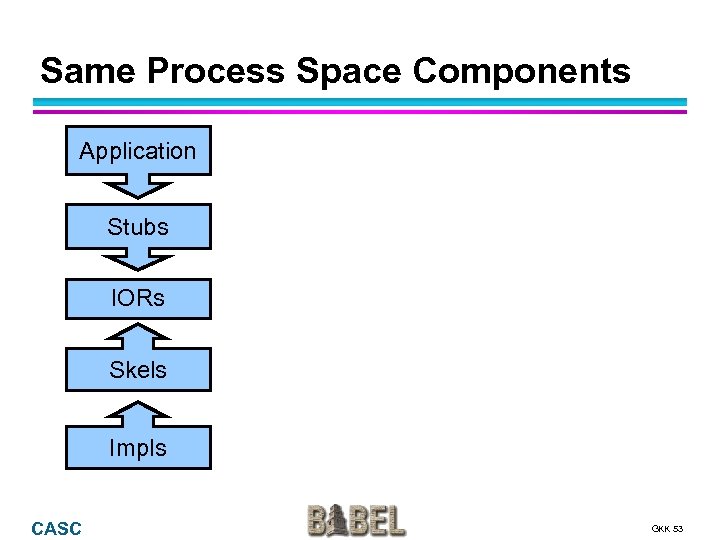 Same Process Space Components

Application

Stubs

IORs

Skels

Impls

CASC

BABEL

GKK 53